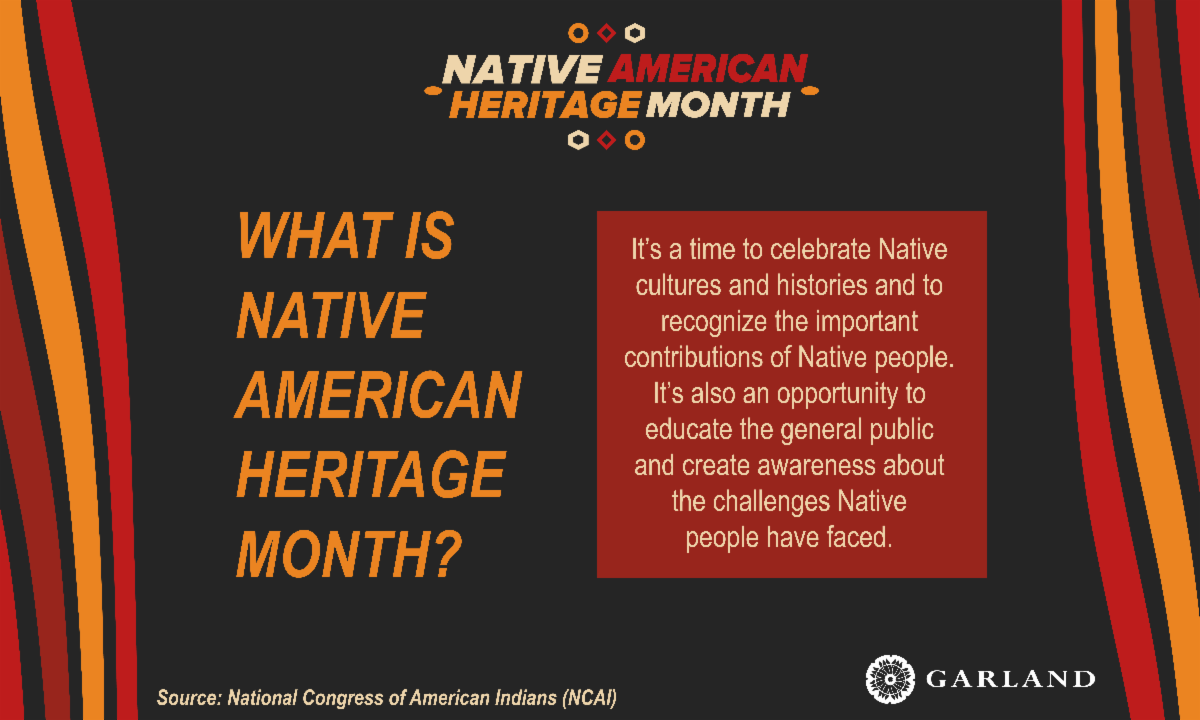 NATIVE AMERICAN HERITAGE MONTH

WHAT IS NATIVE AMERICAN HERITAGE MONTH?

It's a time to celebrate Native cultures and histories and to recognize the important contributions of Native people. It's also an opportunity to educate the general public and create awareness about the challenges Native people have faced.

Source: National Congress of American Indians (NCAI)

GARLAND